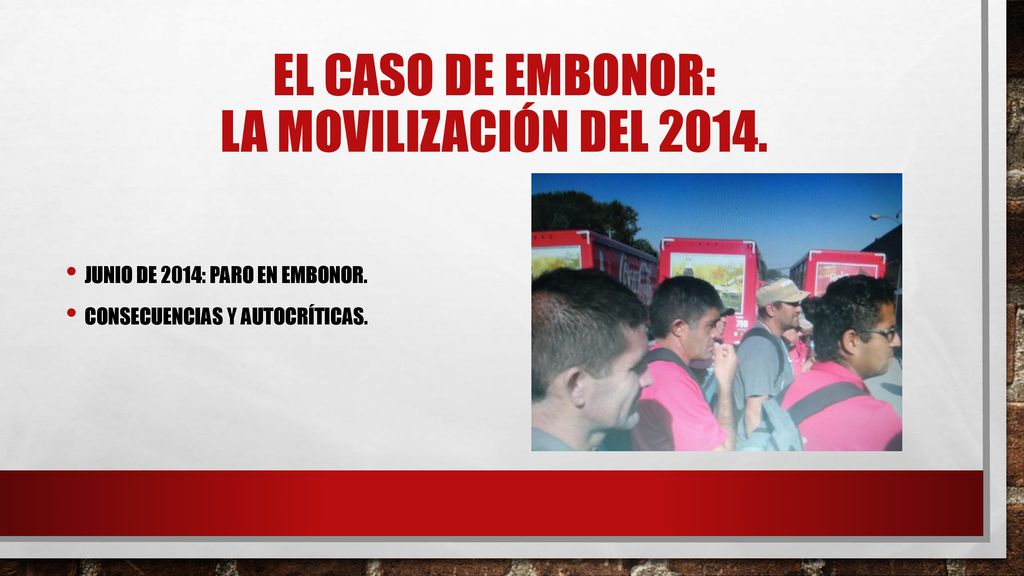 EL CASO DE EMBONOR:
LA MOVILIZACIÓN DEL 2014.

• JUNIO DE 2014: PARO EN EMBONOR.
• CONSECUENCIAS Y AUTOCRÍTICAS.